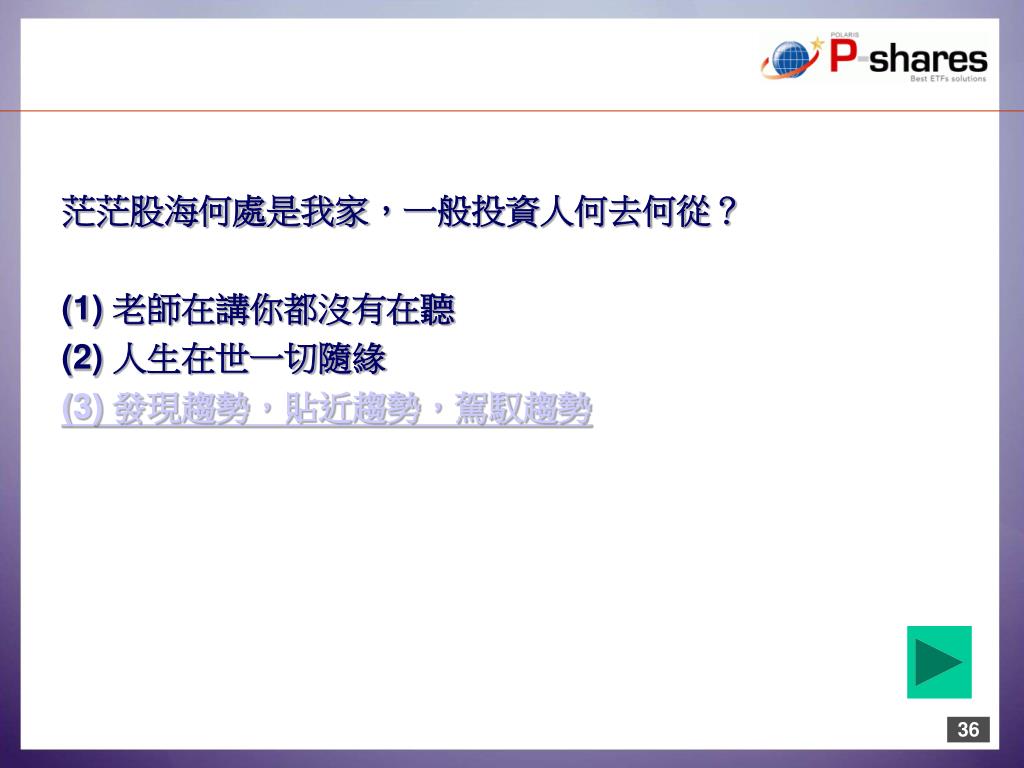 POLARIS
P-shares
Best ETFs solutions

茫茫股海何處是我家，一般投資人何去何從？

(1) 老師在講你都沒有在聽
(2) 人生在世一切隨緣
(3) 發現趨勢，貼近趨勢，駕馭趨勢

36